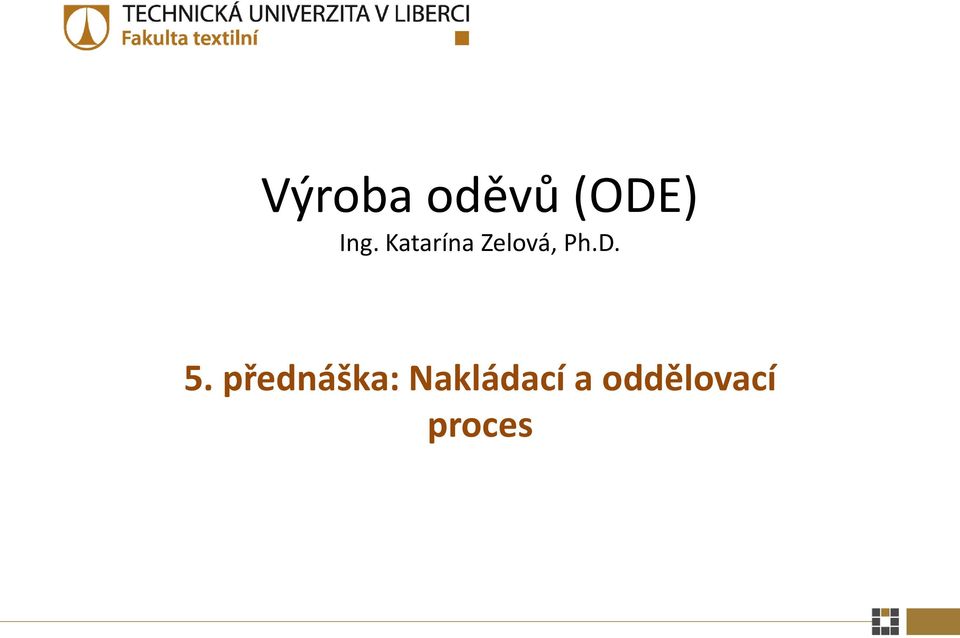 TECHNICKÁ UNIVERZITA V LIBERCI
Fakulta textilní

Výroba oděvů (ODE)
Ing. Katarína Zelová, Ph.D.

5. přednáška: Nakládací a oddělovací proces